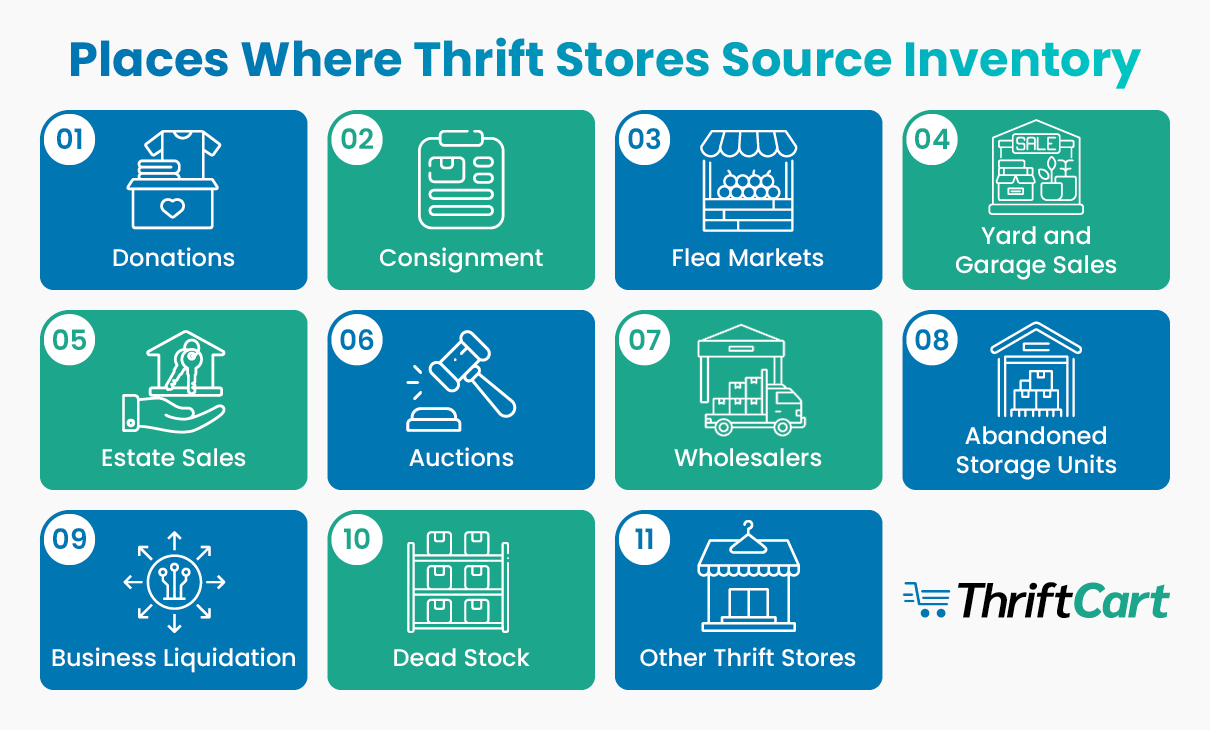 Places Where Thrift Stores Source Inventory

01 Donations

02 Consignment

03 Flea Markets

04 SALE Yard and Garage Sales

05 Estate Sales

06 Auctions

07 Wholesalers

08 Abandoned Storage Units

09 Business Liquidation

10 Dead Stock

11 Other Thrift Stores

ThriftCart